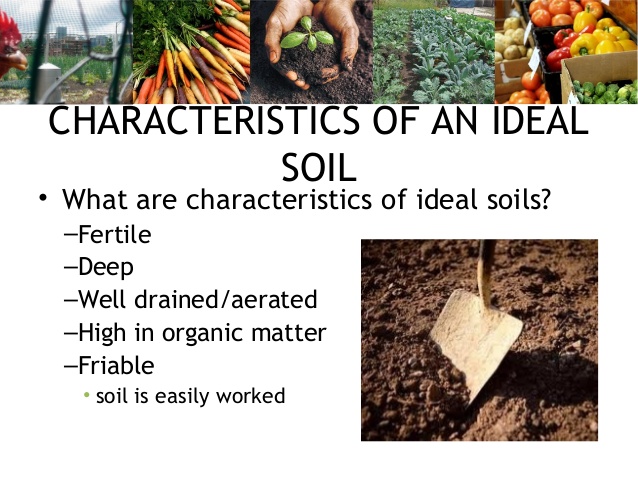 CHARACTERISTICS OF AN IDEAL SOIL

• What are characteristics of ideal soils?
–Fertile
–Deep
–Well drained/aerated
–High in organic matter
–Friable
• soil is easily worked